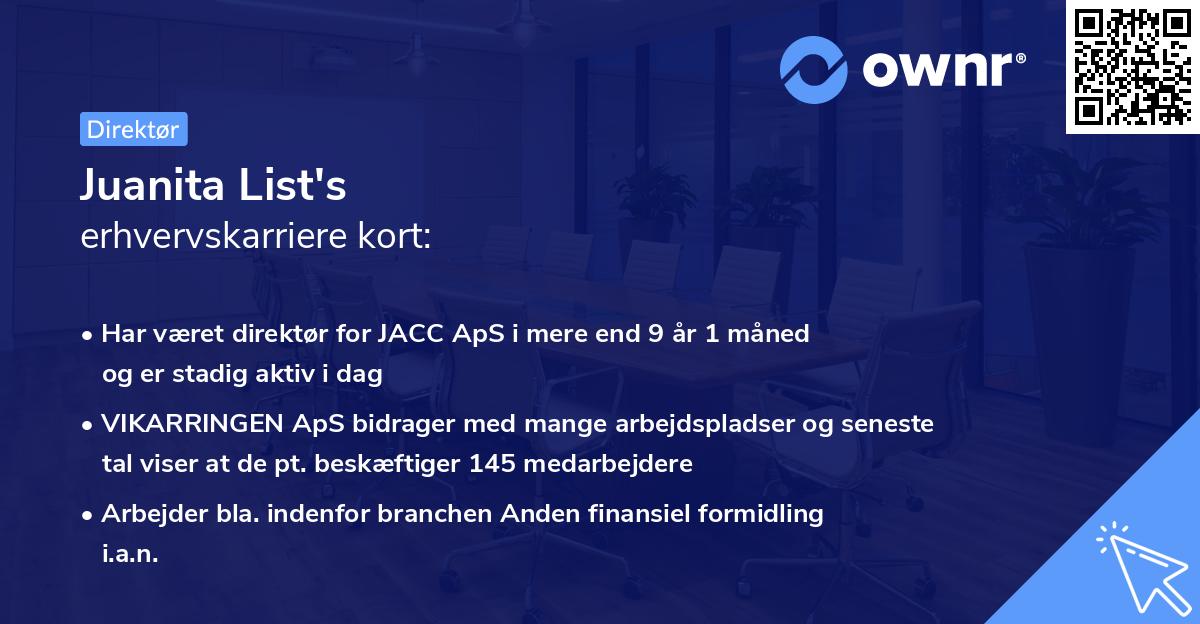 ownr®

Direktør

Juanita List's
erhvervskarriere kort:

• Har været direktør for JACC ApS i mere end 9 år 1 måned og er stadig aktiv i dag

• VIKARRINGEN ApS bidrager med mange arbejdspladser og seneste tal viser at de pt. beskæftiger 145 medarbejdere

• Arbejder bla. indenfor branchen Anden finansiel formidling i.a.n.